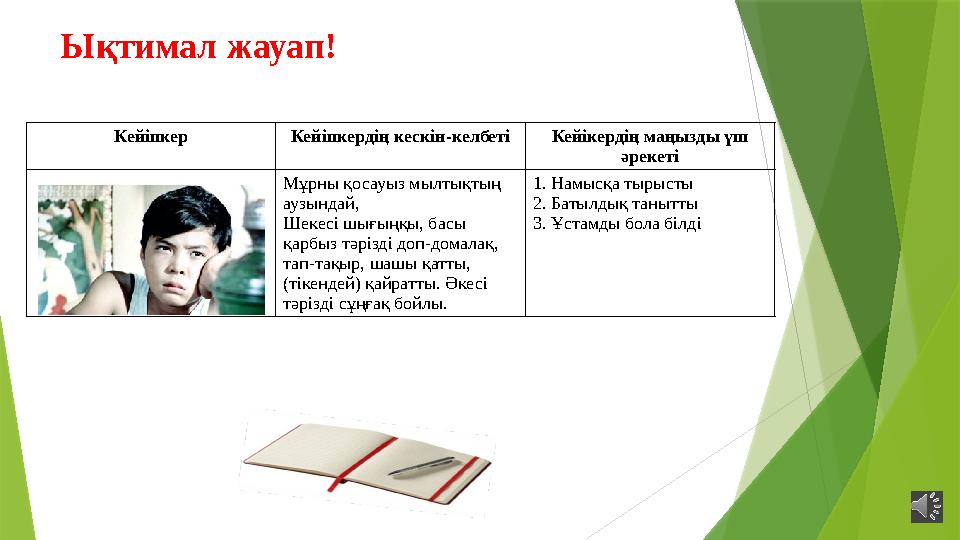 Ықтимал жауап!

| Кейіпкер | Кейіпкердің кескін-келбеті | Кейікердің маңызды үш әрекеті |
|---|---|---|
| | Мұрны қосауыз мылтықтың аузындай, Шекесі шығыңқы, басы қарбыз тәрізді доп-домалақ, тап-тақыр, шашы қатты, (тікендей) қайратты. Әкесі тәрізді сұңғақ бойлы. | 1. Намысқа тырысты 2. Батылдық танытты 3. Ұстамды бола білді |